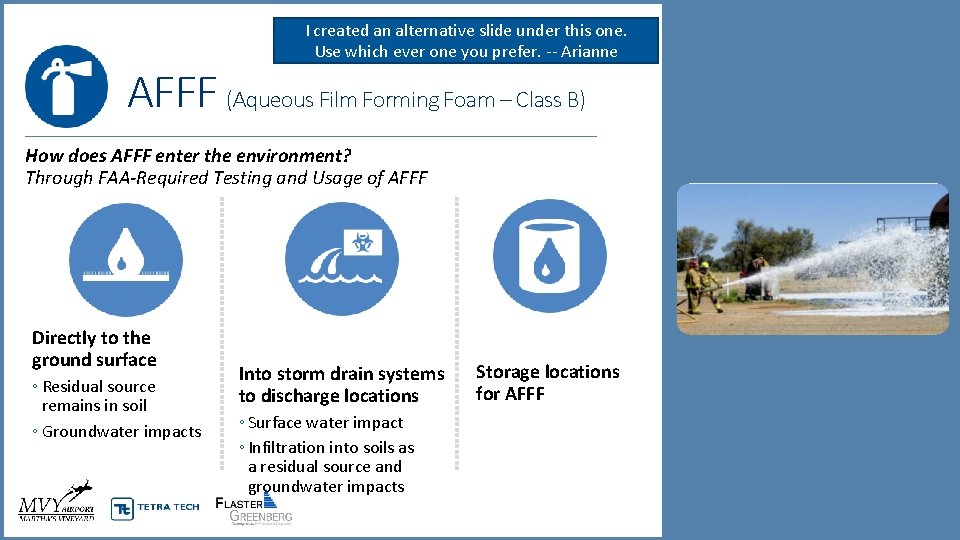 I created an alternative slide under this one. Use which ever one you prefer. -- Arianne

AFFF (Aqueous Film Forming Foam – Class B)

How does AFFF enter the environment?
Through FAA-Required Testing and Usage of AFFF

Directly to the ground surface
◦ Residual source remains in soil
◦ Groundwater impacts

Into storm drain systems to discharge locations
◦ Surface water impact
◦ Infiltration into soils as a residual source and groundwater impacts

Storage locations for AFFF

MVY AIRPORT MARTHA'S VINEYARD

TETRA TECH

FLASTER GREENBERG